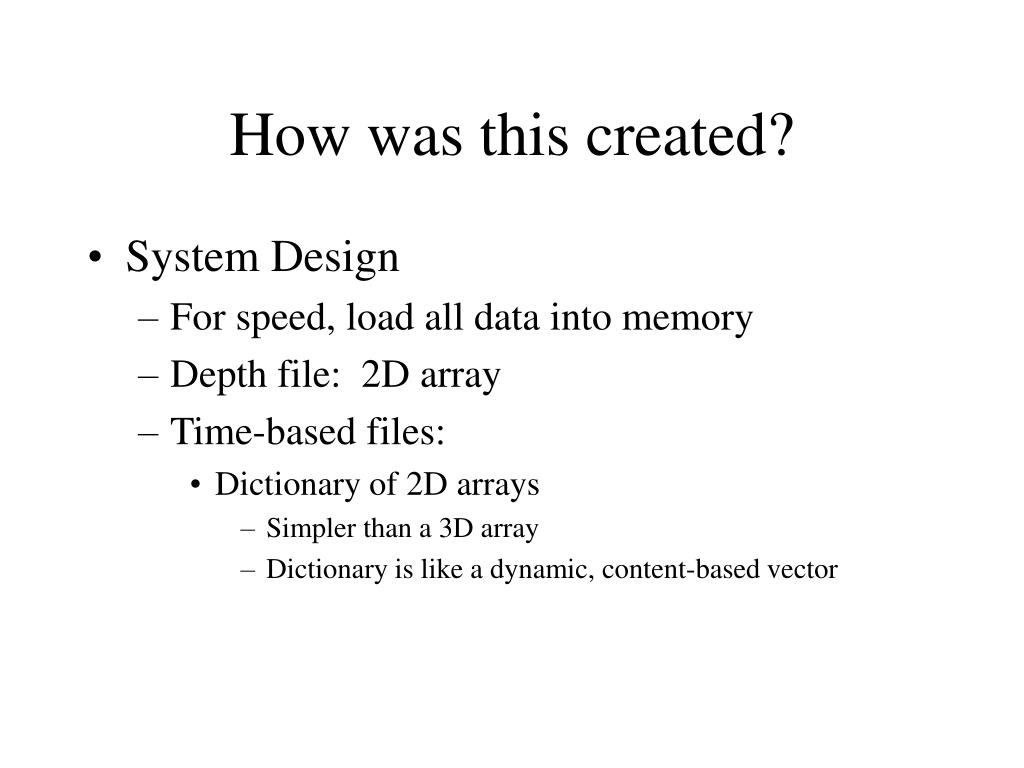 How was this created?

• System Design
– For speed, load all data into memory
– Depth file: 2D array
– Time-based files:
• Dictionary of 2D arrays
– Simpler than a 3D array
– Dictionary is like a dynamic, content-based vector